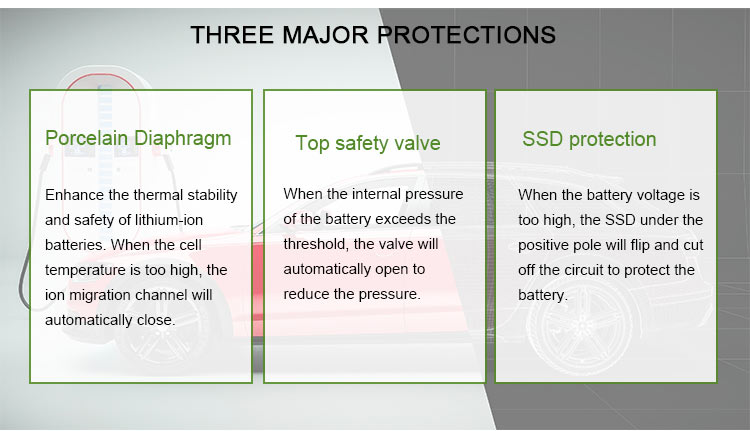 THREE MAJOR PROTECTIONS

Porcelain Diaphragm

Enhance the thermal stability and safety of lithium-ion batteries. When the cell temperature is too high, the ion migration channel will automatically close.

Top safety valve

When the internal pressure of the battery exceeds the threshold, the valve will automatically open to reduce the pressure.

SSD protection

When the battery voltage is too high, the SSD under the positive pole will flip and cut off the circuit to protect the battery.